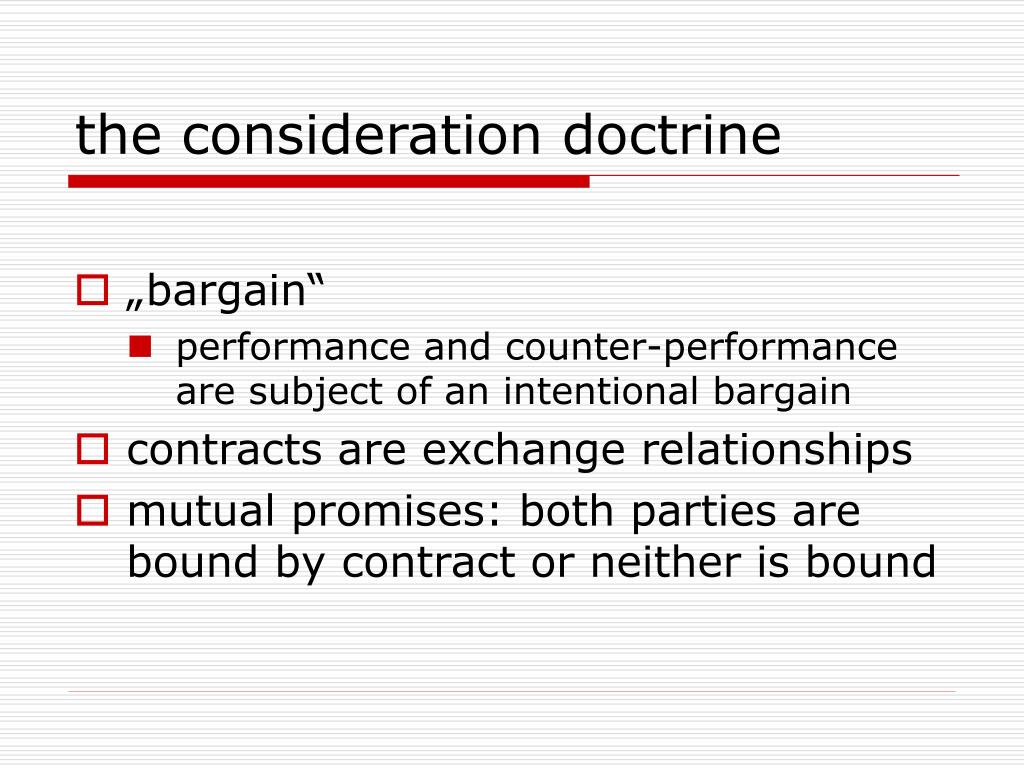 the consideration doctrine

„bargain“

performance and counter-performance are subject of an intentional bargain

contracts are exchange relationships

mutual promises: both parties are bound by contract or neither is bound